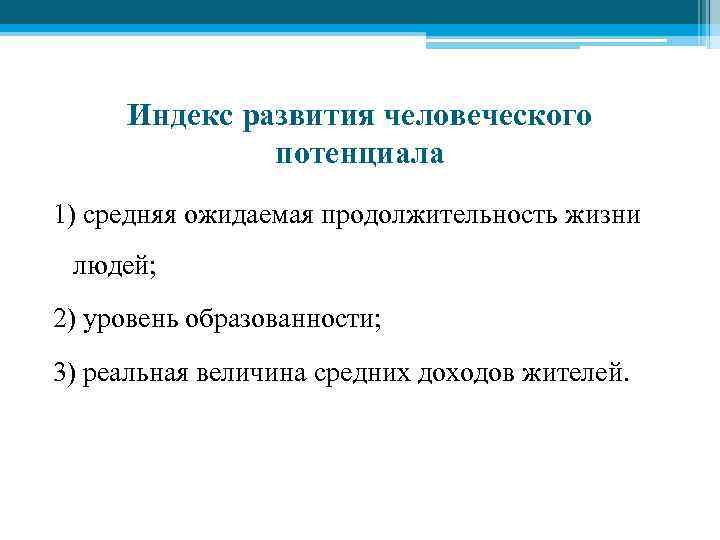 Индекс развития человеческого потенциала

1) средняя ожидаемая продолжительность жизни людей;

2) уровень образованности;

3) реальная величина средних доходов жителей.